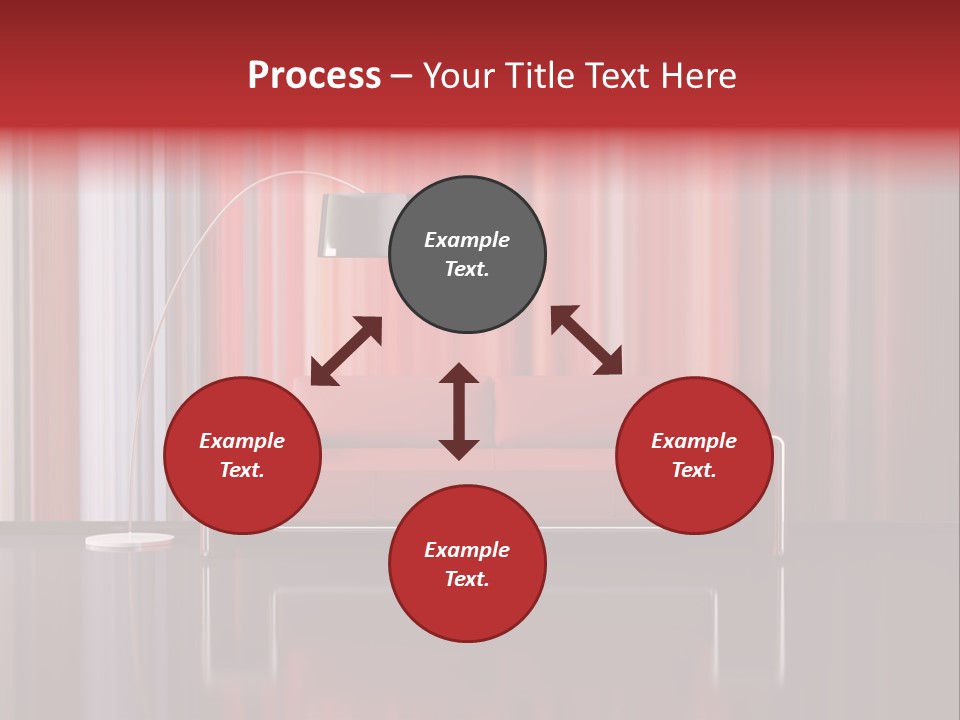 Process – Your Title Text Here

Example Text.

Example Text.

Example Text.

Example Text.